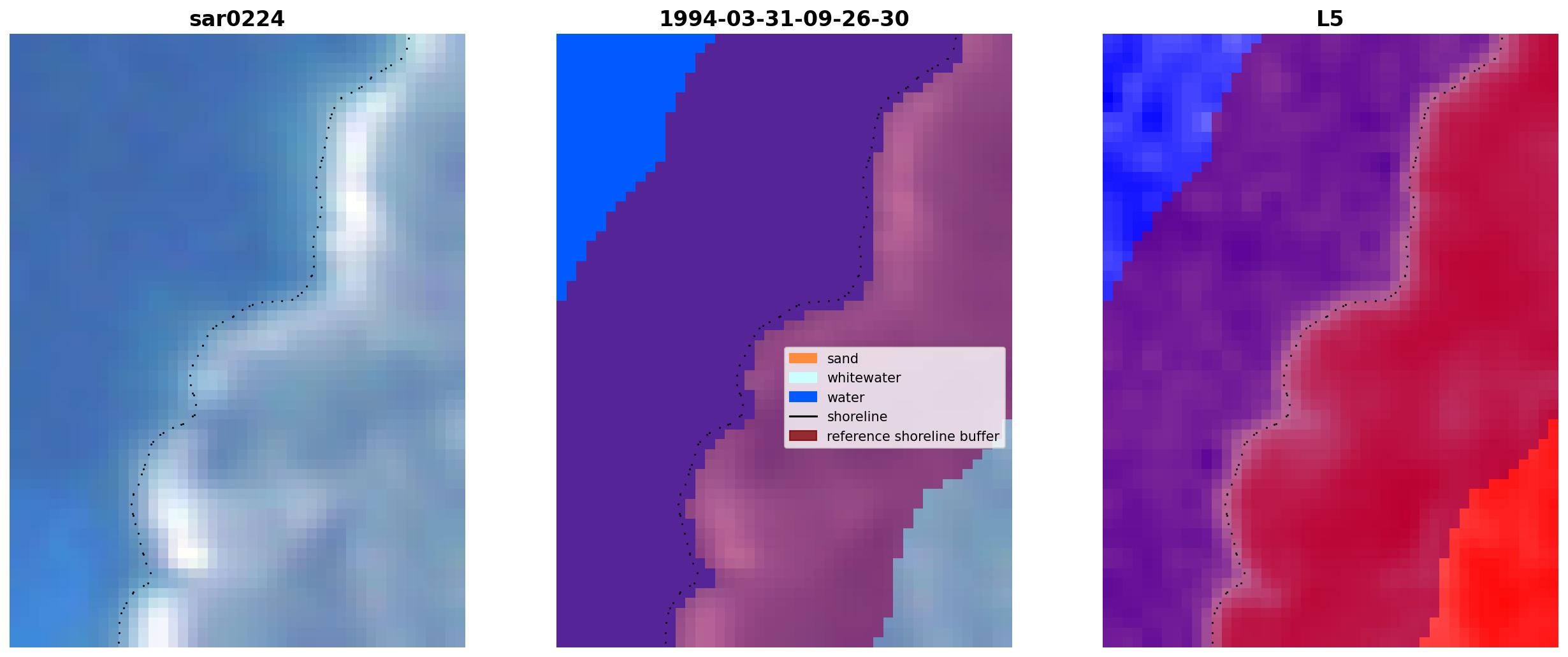 sar0224

1994-03-31-09-26-30

sand
whitewater
water
shoreline
reference shoreline buffer

L5